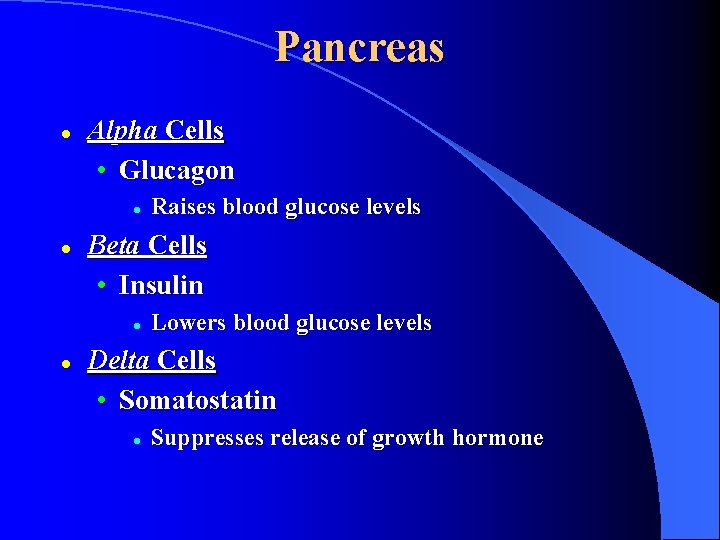 Pancreas

- Alpha Cells
  - Glucagon
    - Raises blood glucose levels
- Beta Cells
  - Insulin
    - Lowers blood glucose levels
- Delta Cells
  - Somatostatin
    - Suppresses release of growth hormone